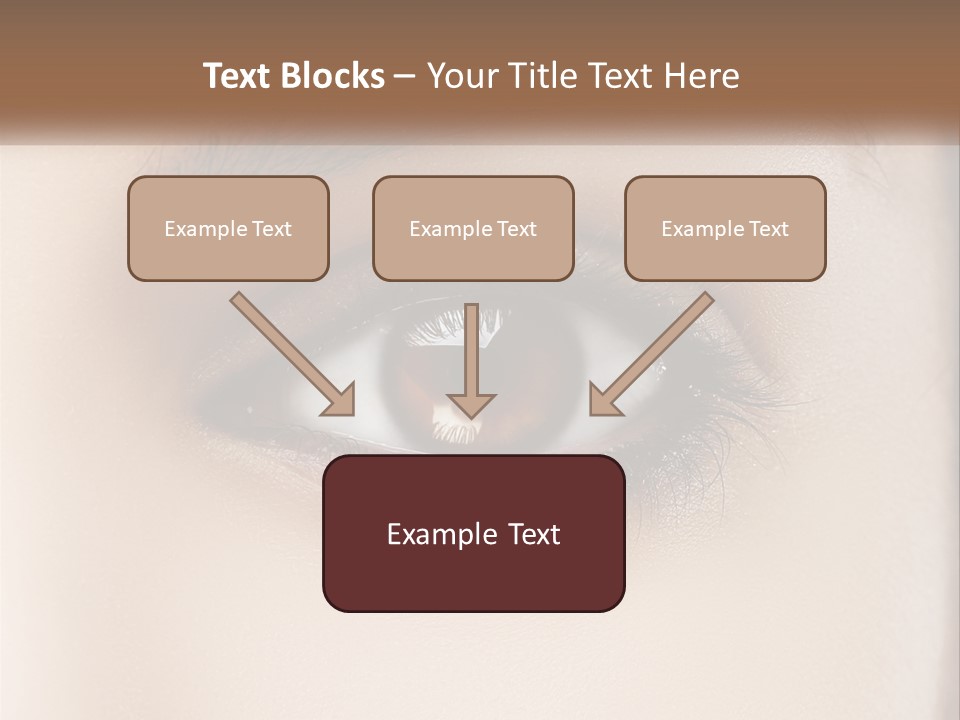 Text Blocks – Your Title Text Here

Example Text

Example Text

Example Text

Example Text